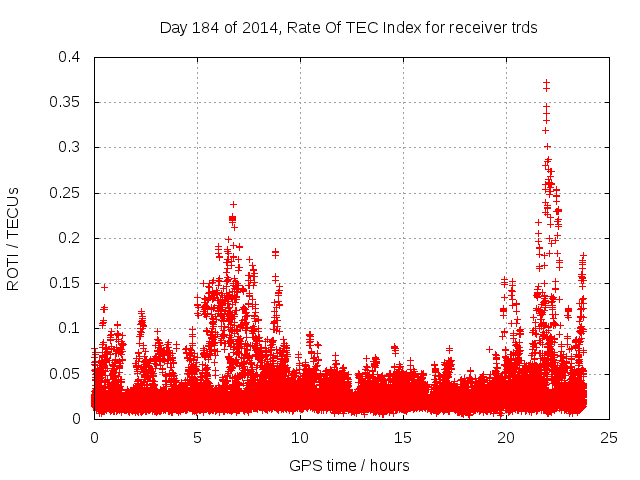 Day 184 of 2014, Rate Of TEC Index for receiver trds

ROTI / TECUs

0.4
0.35
0.3
0.25
0.2
0.15
0.1
0.05
0

0
5
10
15
20
25

GPS time / hours